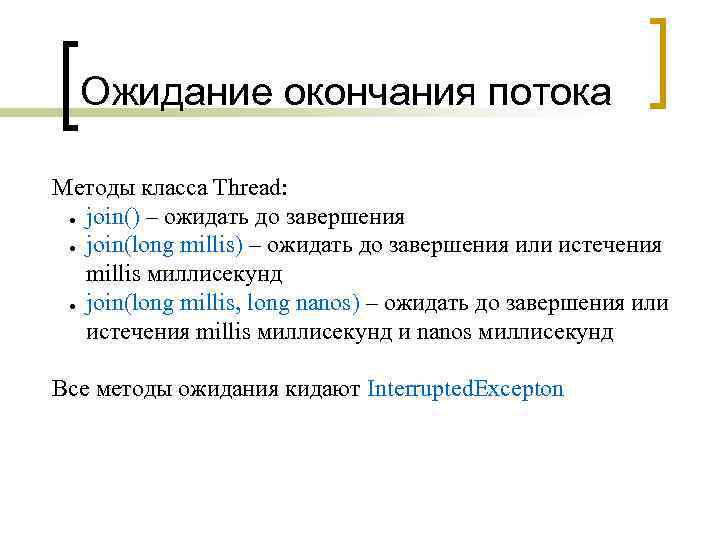 Ожидание окончания потока

Методы класса Thread:
- join() – ожидать до завершения
- join(long millis) – ожидать до завершения или истечения millis миллисекунд
- join(long millis, long nanos) – ожидать до завершения или истечения millis миллисекунд и nanos миллисекунд

Все методы ожидания кидают InterruptedExcepton